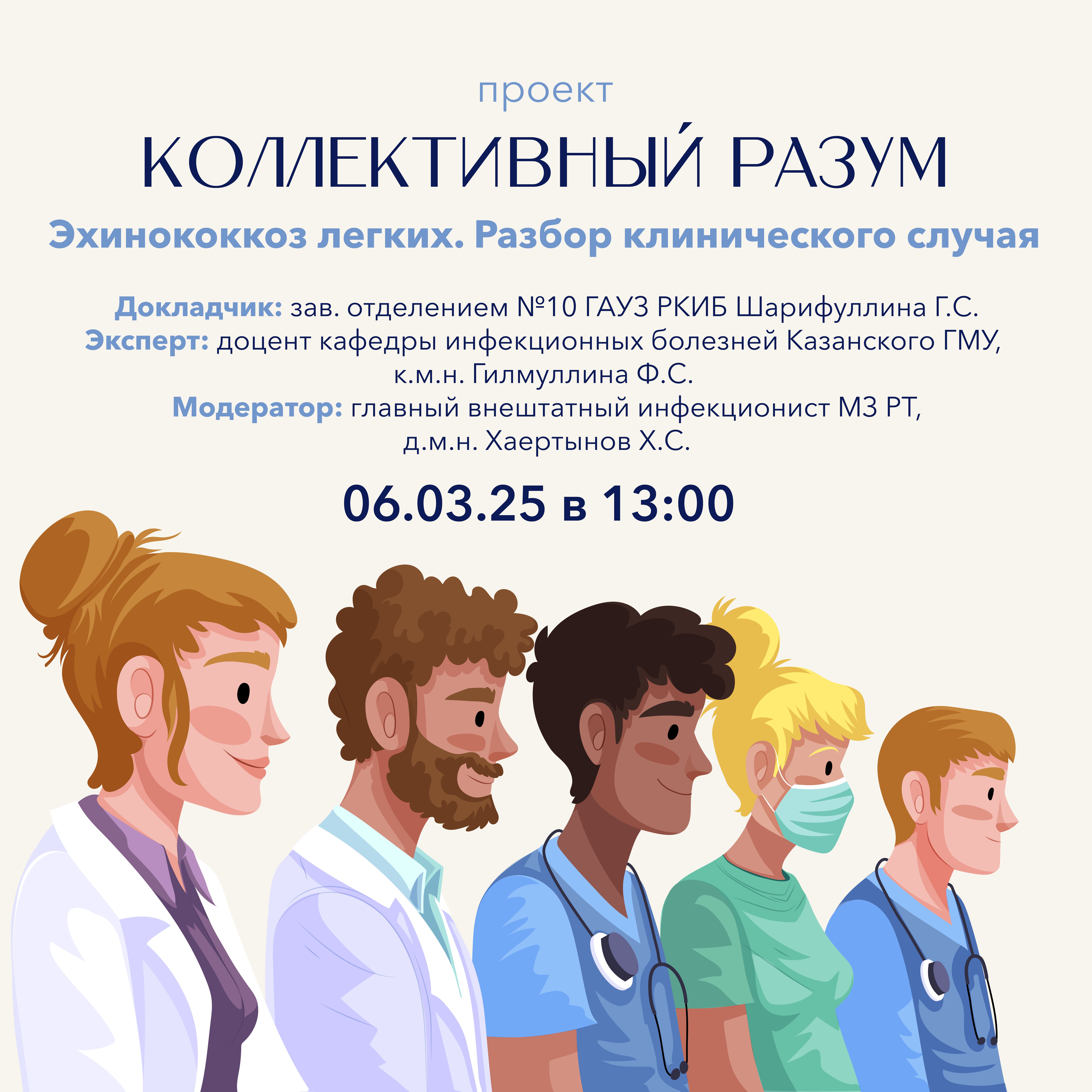 проект

КОЛЛЕКТИВНЫЙ РАЗУМ

Эхинококкоз легких. Разбор клинического случая

Докладчик: зав. отделением №10 ГАУЗ РКИБ Шарифуллина Г.С.
Эксперт: доцент кафедры инфекционных болезней Казанского ГМУ, к.м.н. Гилмуллина Ф.С.
Модератор: главный внештатный инфекционист МЗ РТ, д.м.н. Хаертынов Х.С.

06.03.25 в 13:00